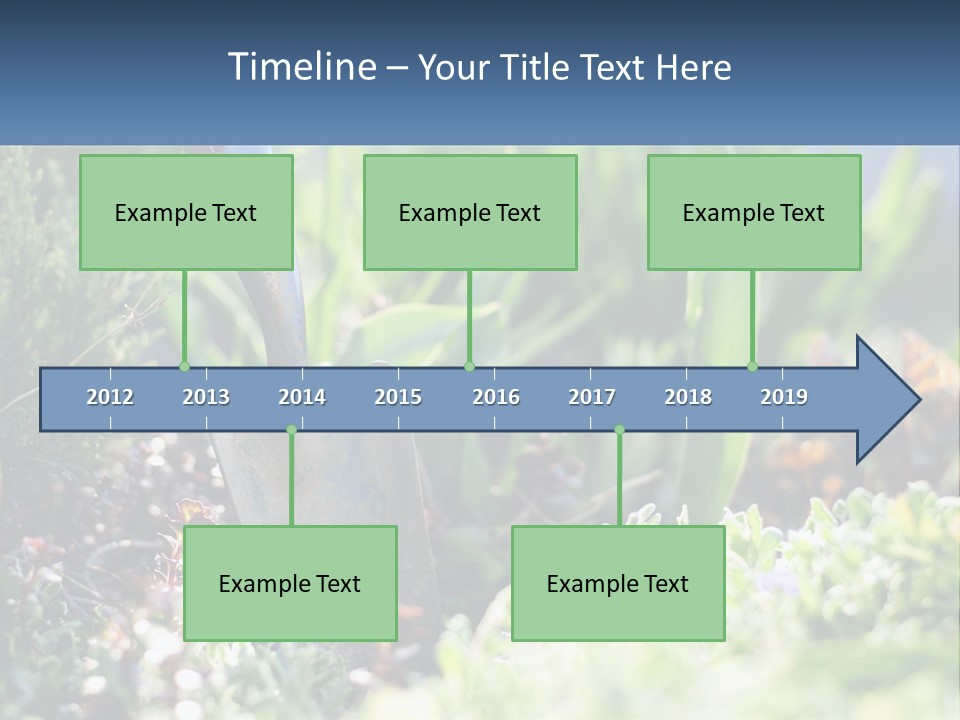 Timeline – Your Title Text Here

Example Text

Example Text

Example Text

2012 2013 2014 2015 2016 2017 2018 2019

Example Text

Example Text